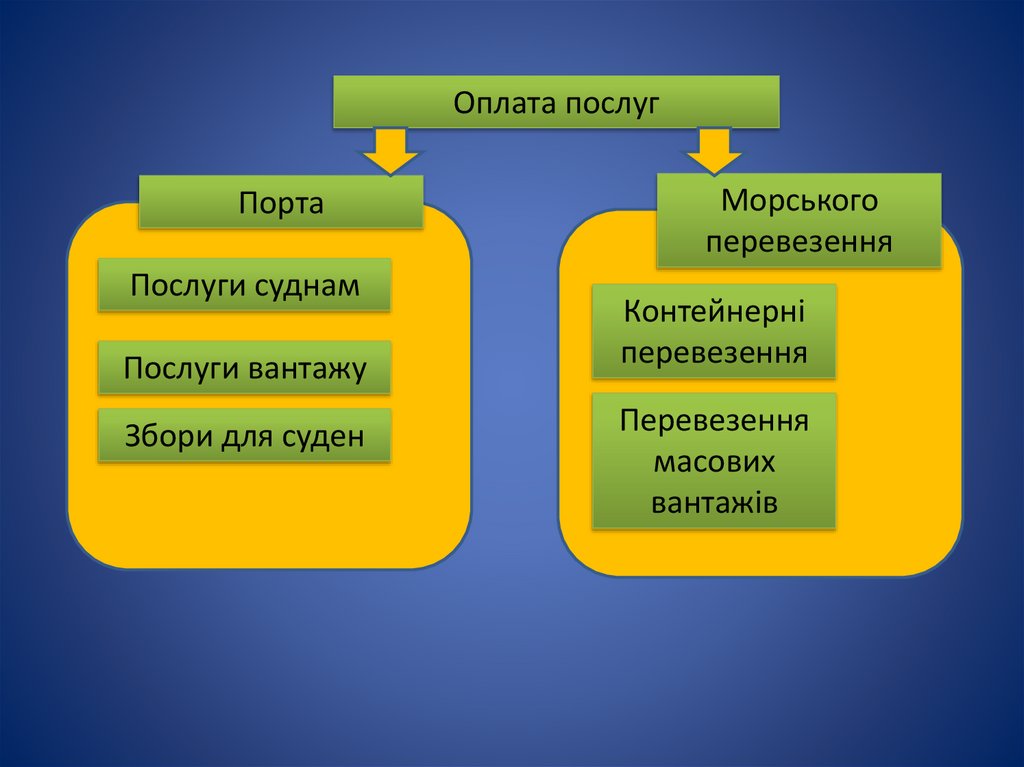 Оплата послуг

Порта

Послуги суднам

Послуги вантажу

Збори для суден

Морського перевезення

Контейнерні перевезення

Перевезення масових вантажів